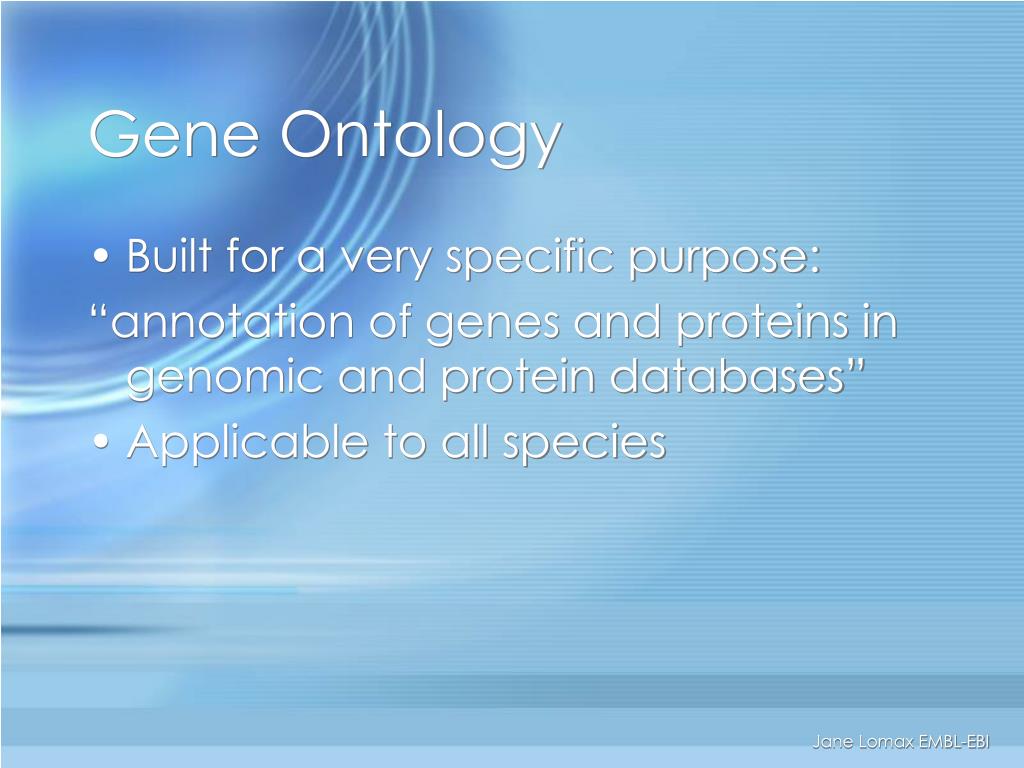 Gene Ontology

• Built for a very specific purpose:

“annotation of genes and proteins in genomic and protein databases”

• Applicable to all species

Jane Lomax EMBL-EBI